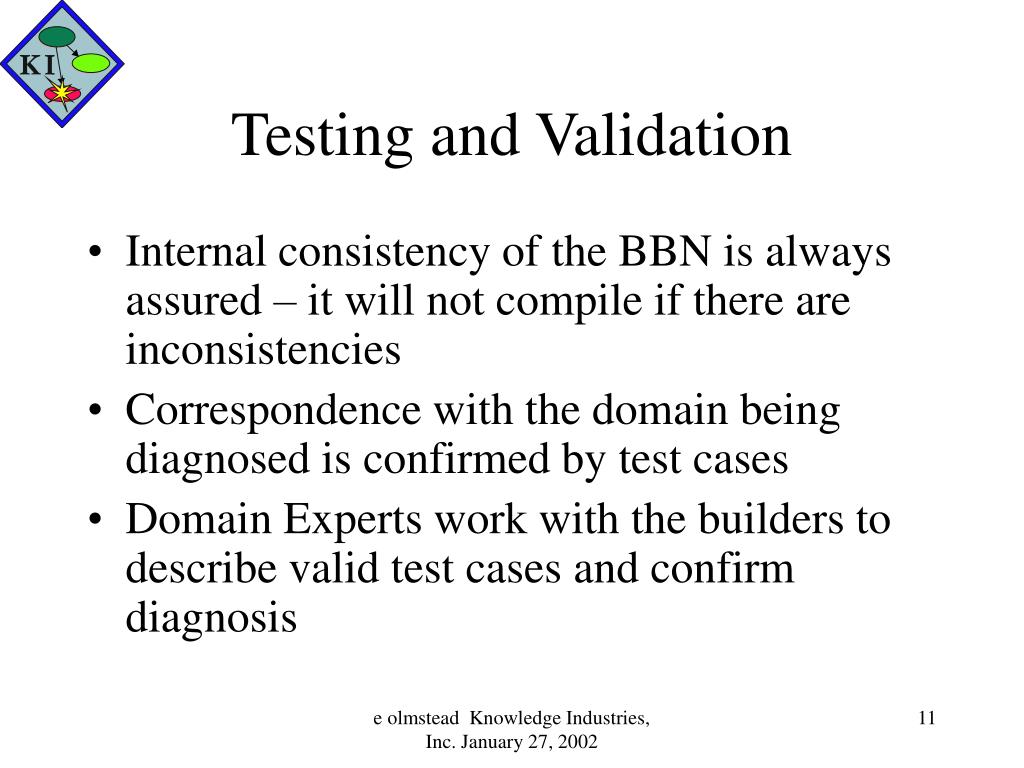 K I

Testing and Validation

• Internal consistency of the BBN is always assured – it will not compile if there are inconsistencies
• Correspondence with the domain being diagnosed is confirmed by test cases
• Domain Experts work with the builders to describe valid test cases and confirm diagnosis

e olmstead Knowledge Industries, Inc. January 27, 2002

11